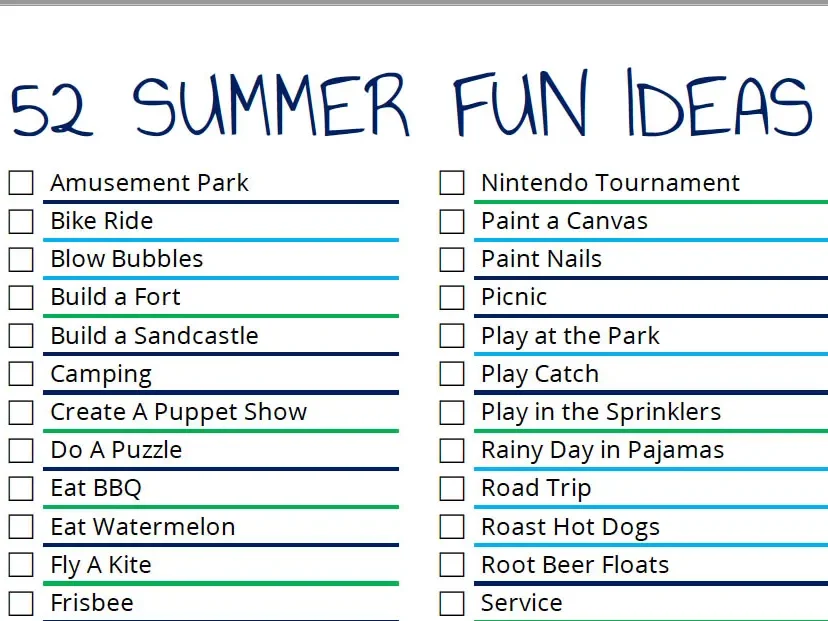 52 SUMMER FUN IDEAS

☐ Amusement Park
☐ Bike Ride
☐ Blow Bubbles
☐ Build a Fort
☐ Build a Sandcastle
☐ Camping
☐ Create A Puppet Show
☐ Do A Puzzle
☐ Eat BBQ
☐ Eat Watermelon
☐ Fly A Kite
☐ Frisbee

☐ Nintendo Tournament
☐ Paint a Canvas
☐ Paint Nails
☐ Picnic
☐ Play at the Park
☐ Play Catch
☐ Play in the Sprinklers
☐ Rainy Day in Pajamas
☐ Road Trip
☐ Roast Hot Dogs
☐ Root Beer Floats
☐ Service